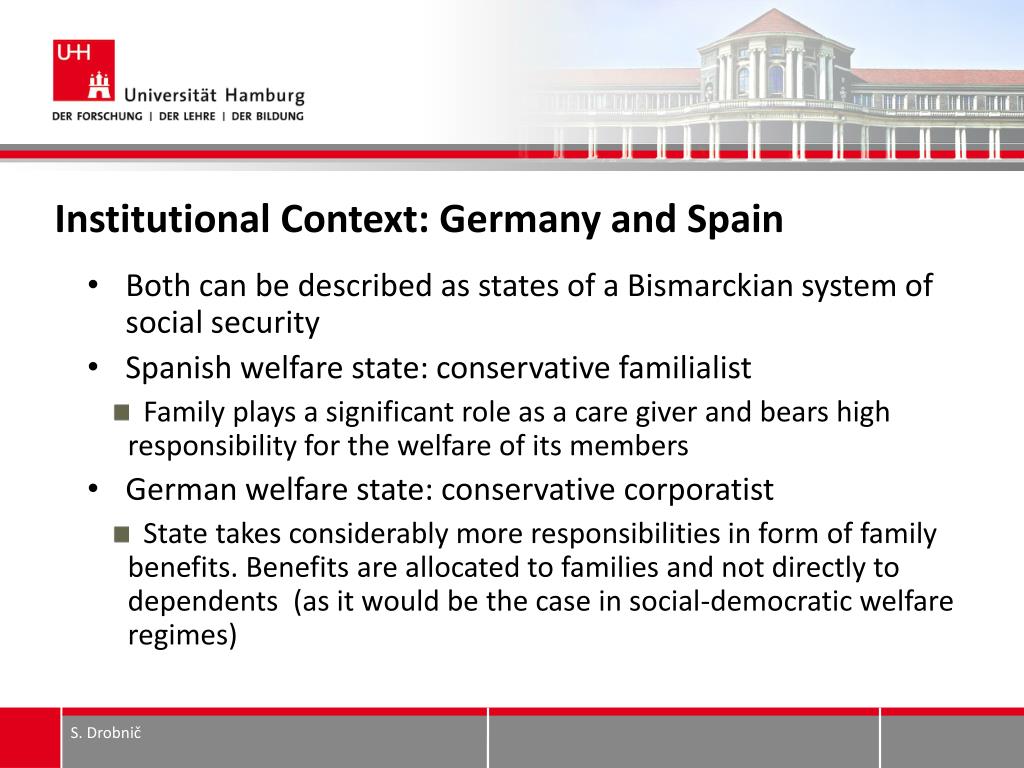 UHH

Universität Hamburg
DER FORSCHUNG | DER LEHRE | DER BILDUNG

Institutional Context: Germany and Spain

• Both can be described as states of a Bismarckian system of social security
• Spanish welfare state: conservative familialist
■ Family plays a significant role as a care giver and bears high responsibility for the welfare of its members
• German welfare state: conservative corporatist
■ State takes considerably more responsibilities in form of family benefits. Benefits are allocated to families and not directly to dependents (as it would be the case in social-democratic welfare regimes)

S. Drobnič